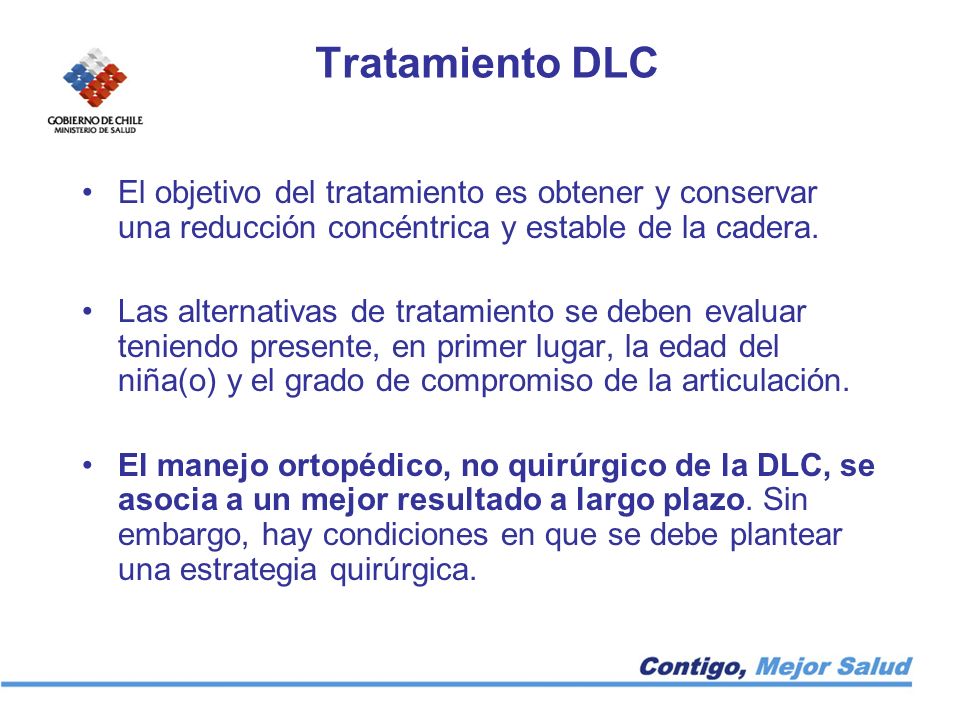 GOBIERNO DE CHILE
MINISTERIO DE SALUD

Tratamiento DLC

• El objetivo del tratamiento es obtener y conservar una reducción concéntrica y estable de la cadera.

• Las alternativas de tratamiento se deben evaluar teniendo presente, en primer lugar, la edad del niña(o) y el grado de compromiso de la articulación.

• El manejo ortopédico, no quirúrgico de la DLC, se asocia a un mejor resultado a largo plazo. Sin embargo, hay condiciones en que se debe plantear una estrategia quirúrgica.

Contigo, Mejor Salud